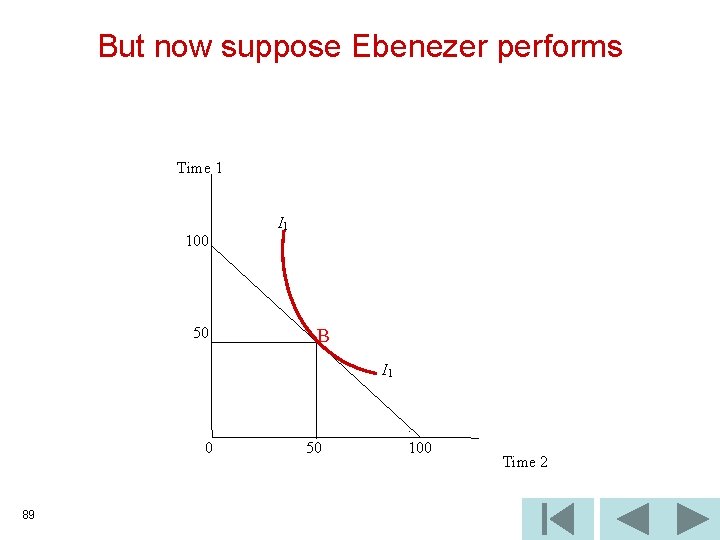 But now suppose Ebenezer performs

Time 1

$I_1$

100

50

B

$I_1$

0

50

100

Time 2

89